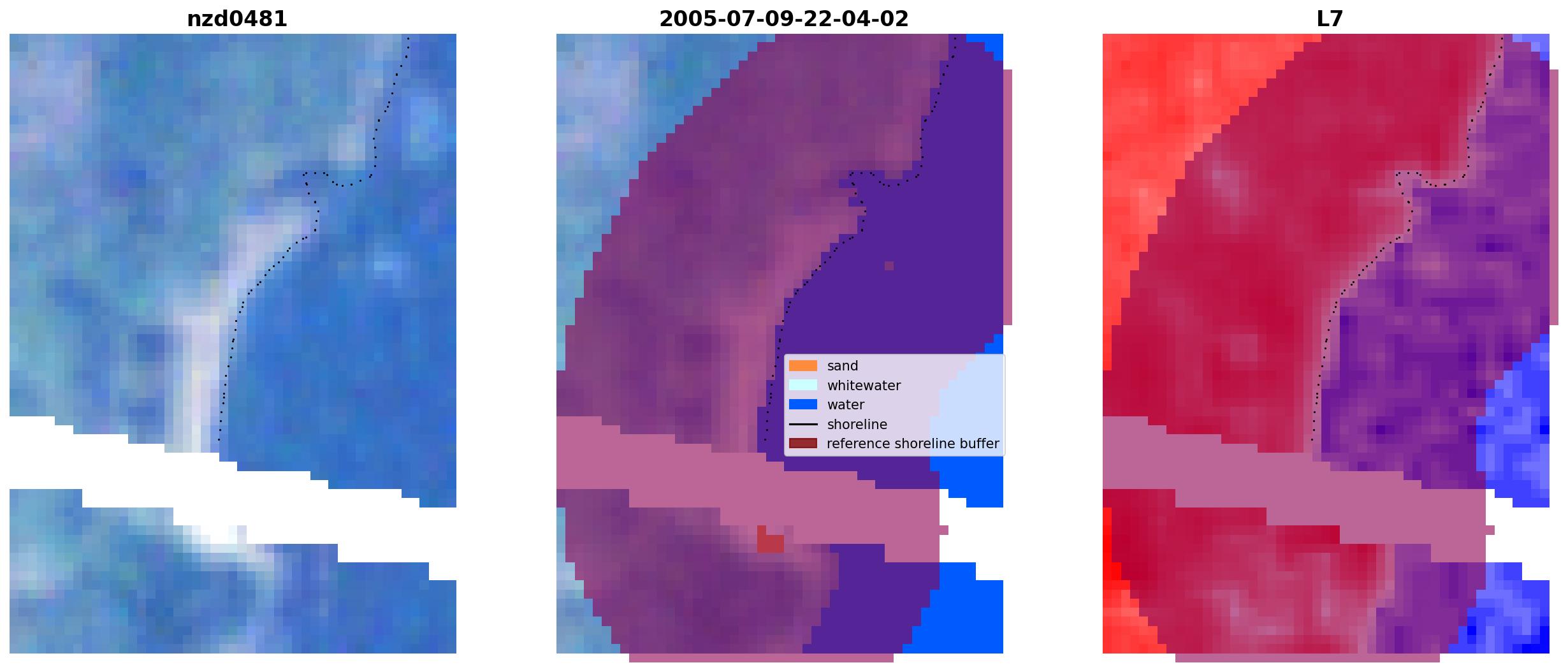 nzd0481

2005-07-09-22-04-02

sand
whitewater
water
shoreline
reference shoreline buffer

L7